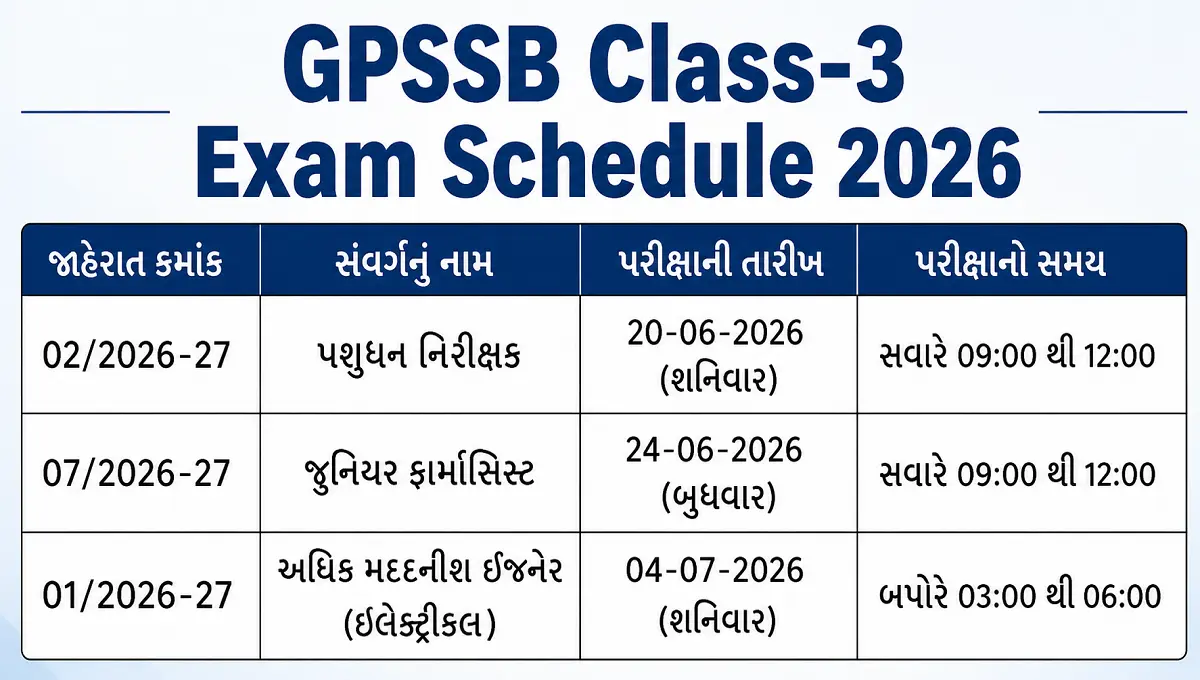 GPSSB Class-3 Exam Schedule 2026

| જાહેરાત કમાંક | સંવર્ગનું નામ | પરીક્ષાની તારીખ | પરીક્ષાનો સમય |
|---|---|---|---|
| 02/2026-27 | પશુધન નિરીક્ષક | 20-06-2026 (શનિવાર) | સવારે 09:00 થી 12:00 |
| 07/2026-27 | જુનિયર ફાર્માસિસ્ટ | 24-06-2026 (બુધવાર) | સવારે 09:00 થી 12:00 |
| 01/2026-27 | અધિક મદદનીશ ઈજનેર (ઇલેક્ટ્રીકલ) | 04-07-2026 (શનિવાર) | બપોરે 03:00 થી 06:00 |